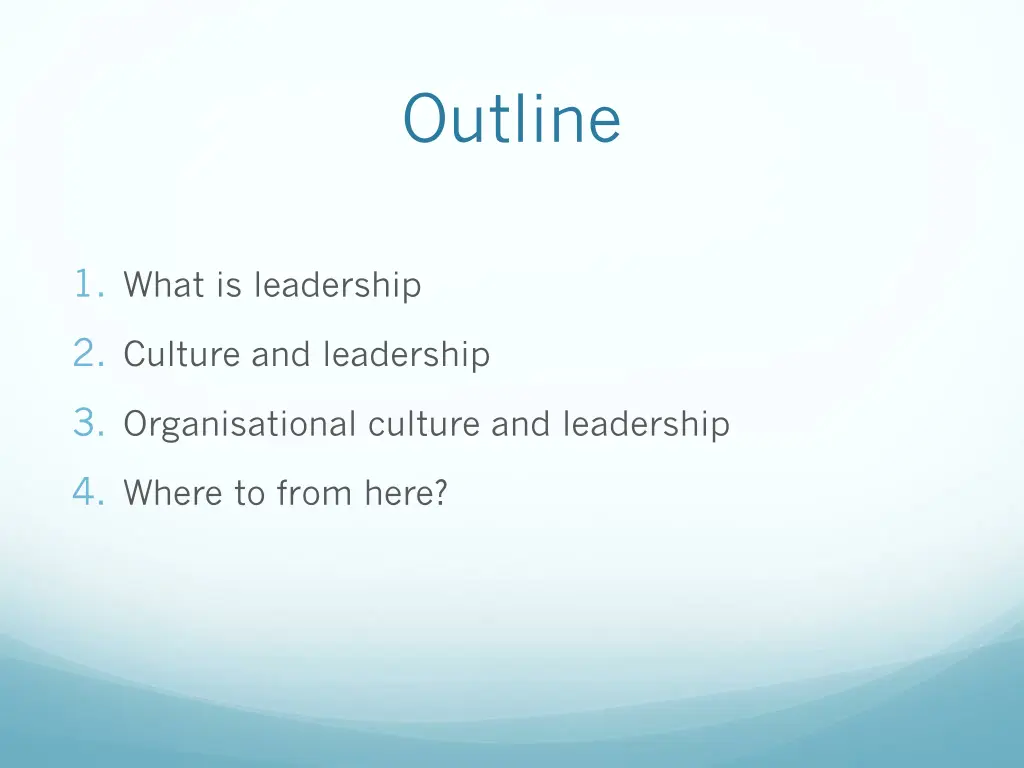 Outline

1. What is leadership
2. Culture and leadership
3. Organisational culture and leadership
4. Where to from here?